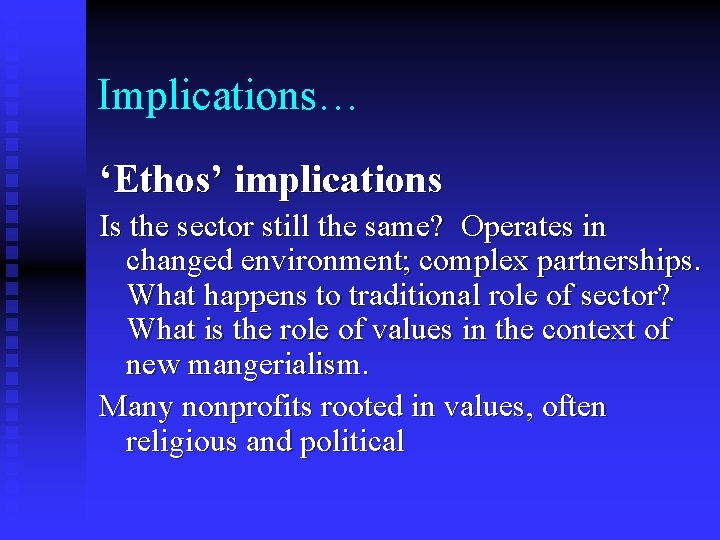 Implications…

‘Ethos’ implications

Is the sector still the same? Operates in changed environment; complex partnerships. What happens to traditional role of sector? What is the role of values in the context of new mangerialism.

Many nonprofits rooted in values, often religious and political